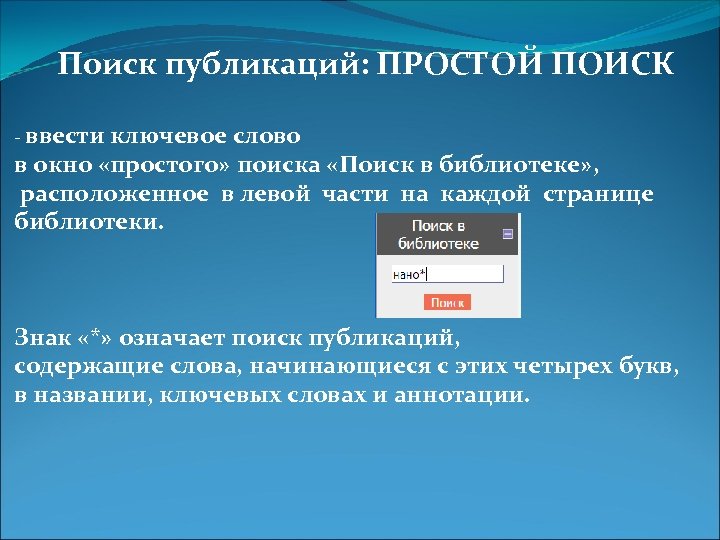 Поиск публикаций: ПРОСТОЙ ПОИСК

- ввести ключевое слово
в окно «простого» поиска «Поиск в библиотеке», расположенное в левой части на каждой странице библиотеки.

Поиск в библиотеке

нано*

Поиск

Знак «*» означает поиск публикаций, содержащие слова, начинающиеся с этих четырех букв, в названии, ключевых словах и аннотации.